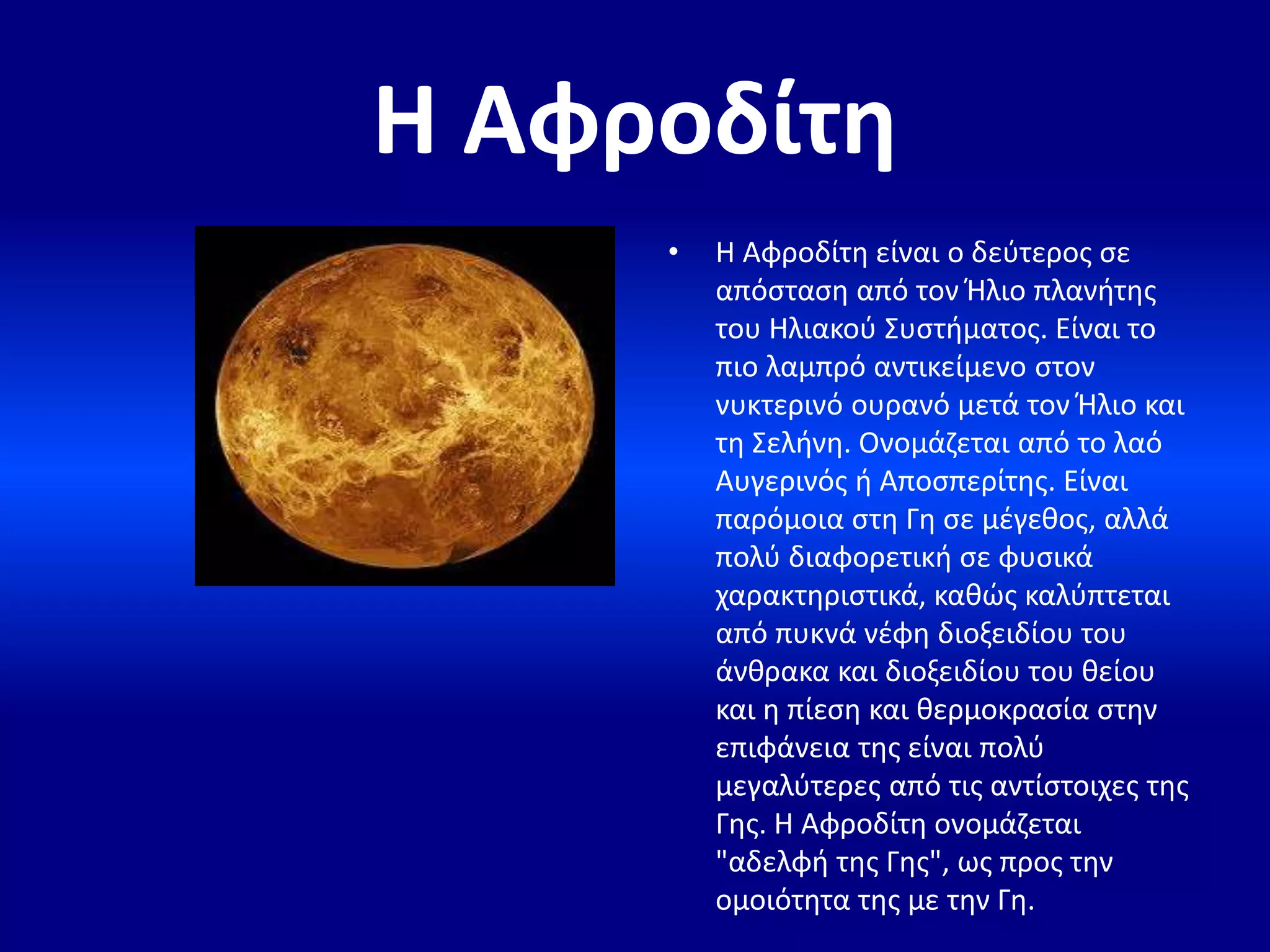 Η Αφροδίτη

• Η Αφροδίτη είναι ο δεύτερος σε απόσταση από τον Ήλιο πλανήτης του Ηλιακού Συστήματος. Είναι το πιο λαμπρό αντικείμενο στον νυκτερινό ουρανό μετά τον Ήλιο και τη Σελήνη. Ονομάζεται από το λαό Αυγερινός ή Αποσπερίτης. Είναι παρόμοια στη Γη σε μέγεθος, αλλά πολύ διαφορετική σε φυσικά χαρακτηριστικά, καθώς καλύπτεται από πυκνά νέφη διοξειδίου του άνθρακα και διοξειδίου του θείου και η πίεση και θερμοκρασία στην επιφάνεια της είναι πολύ μεγαλύτερες από τις αντίστοιχες της Γης. Η Αφροδίτη ονομάζεται "αδελφή της Γης", ως προς την ομοιότητα της με την Γη.